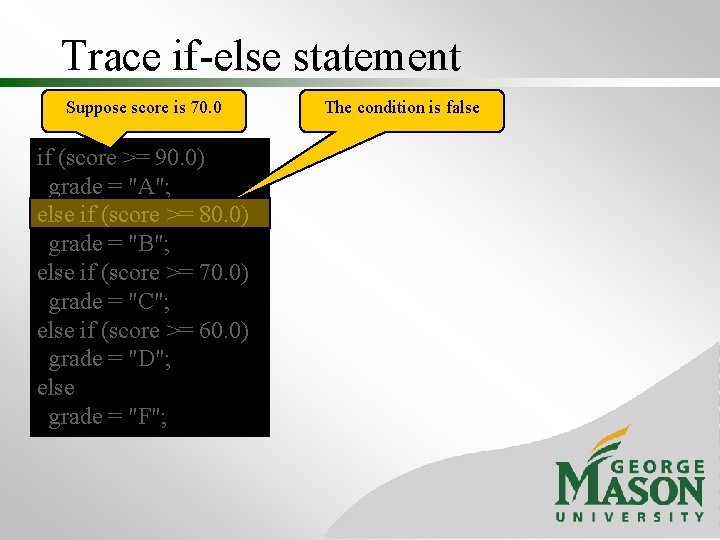 Trace if-else statement

Suppose score is 70.0

The condition is false

if (score >= 90.0)
  grade = "A";
else if (score >= 80.0)
  grade = "B";
else if (score >= 70.0)
  grade = "C";
else if (score >= 60.0)
  grade = "D";
else
  grade = "F";

GEORGE MASON UNIVERSITY